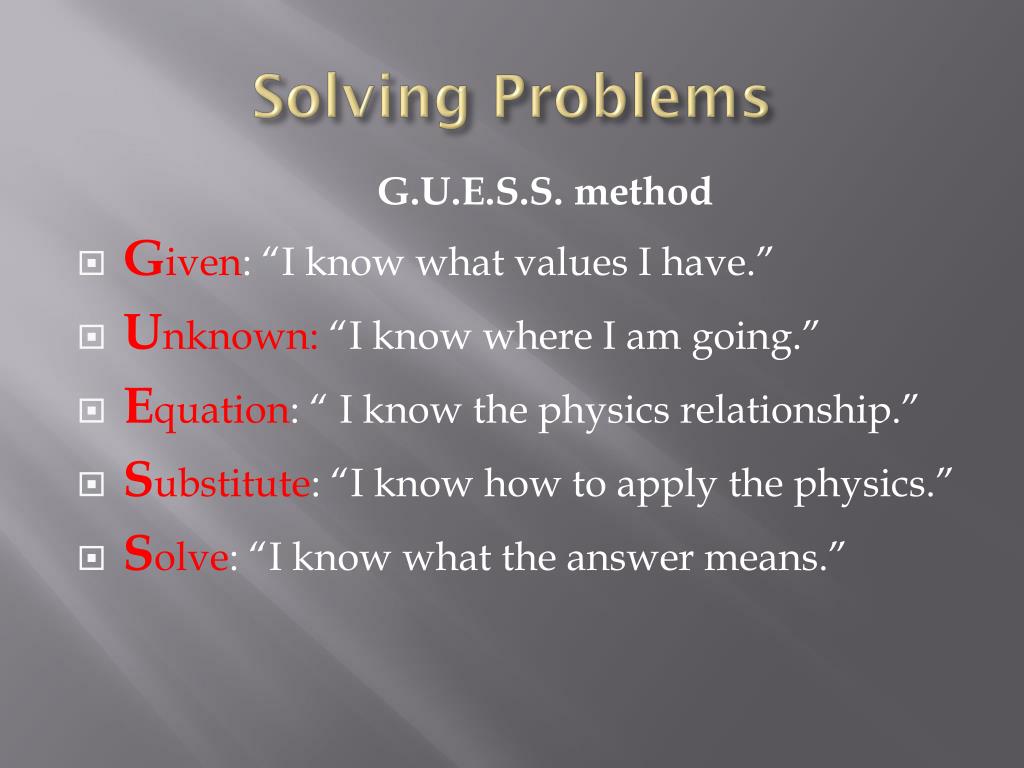 Solving Problems

G.U.E.S.S. method

Given: “I know what values I have.”

Unknown: “I know where I am going.”

Equation: “ I know the physics relationship.”

Substitute: “I know how to apply the physics.”

Solve: “I know what the answer means.”